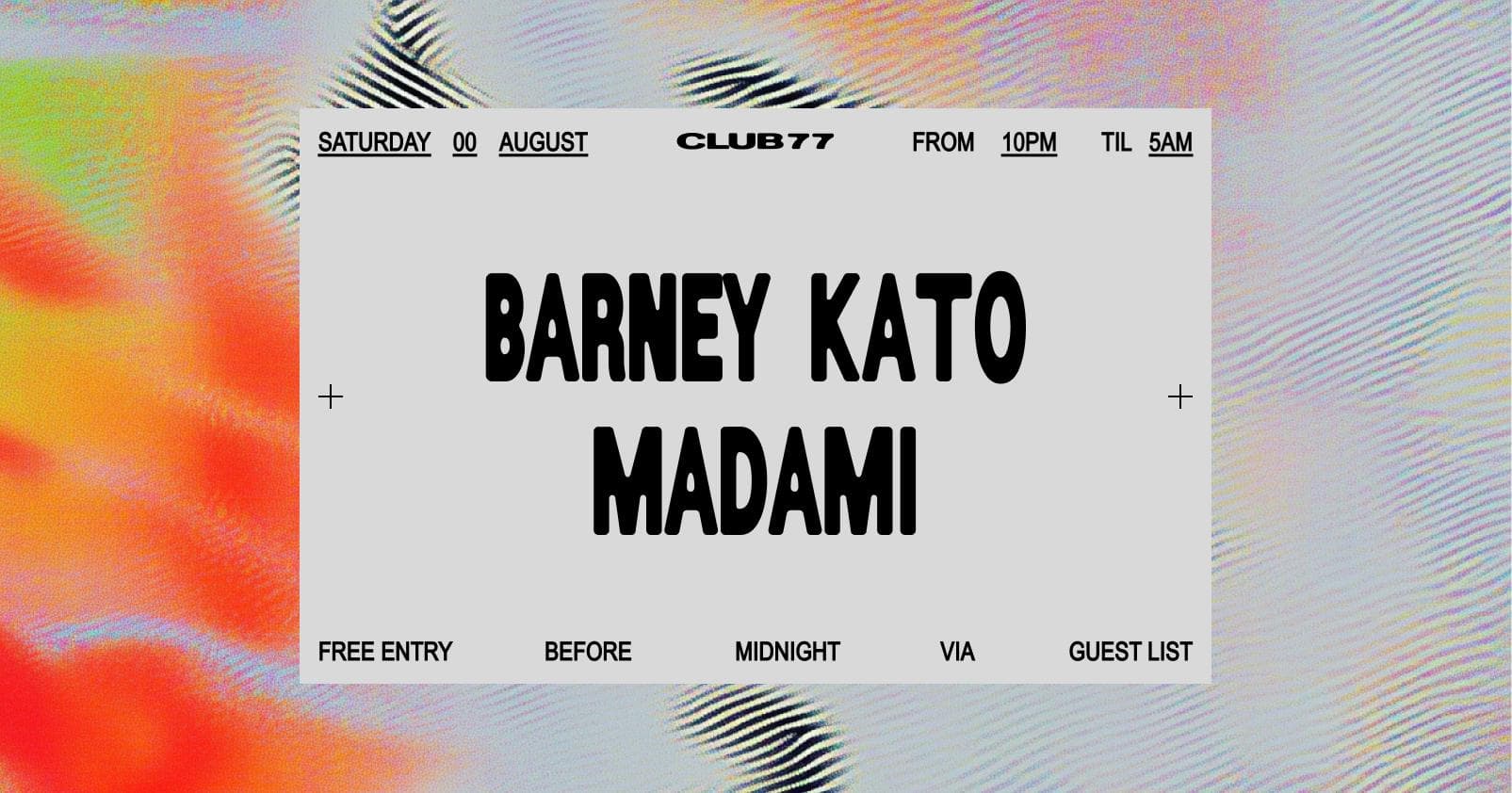 SATURDAY 00 AUGUST CLUB77 FROM 10PM TIL 5AM

BARNEY KATO
MADAMI

FREE ENTRY BEFORE MIDNIGHT VIA GUEST LIST